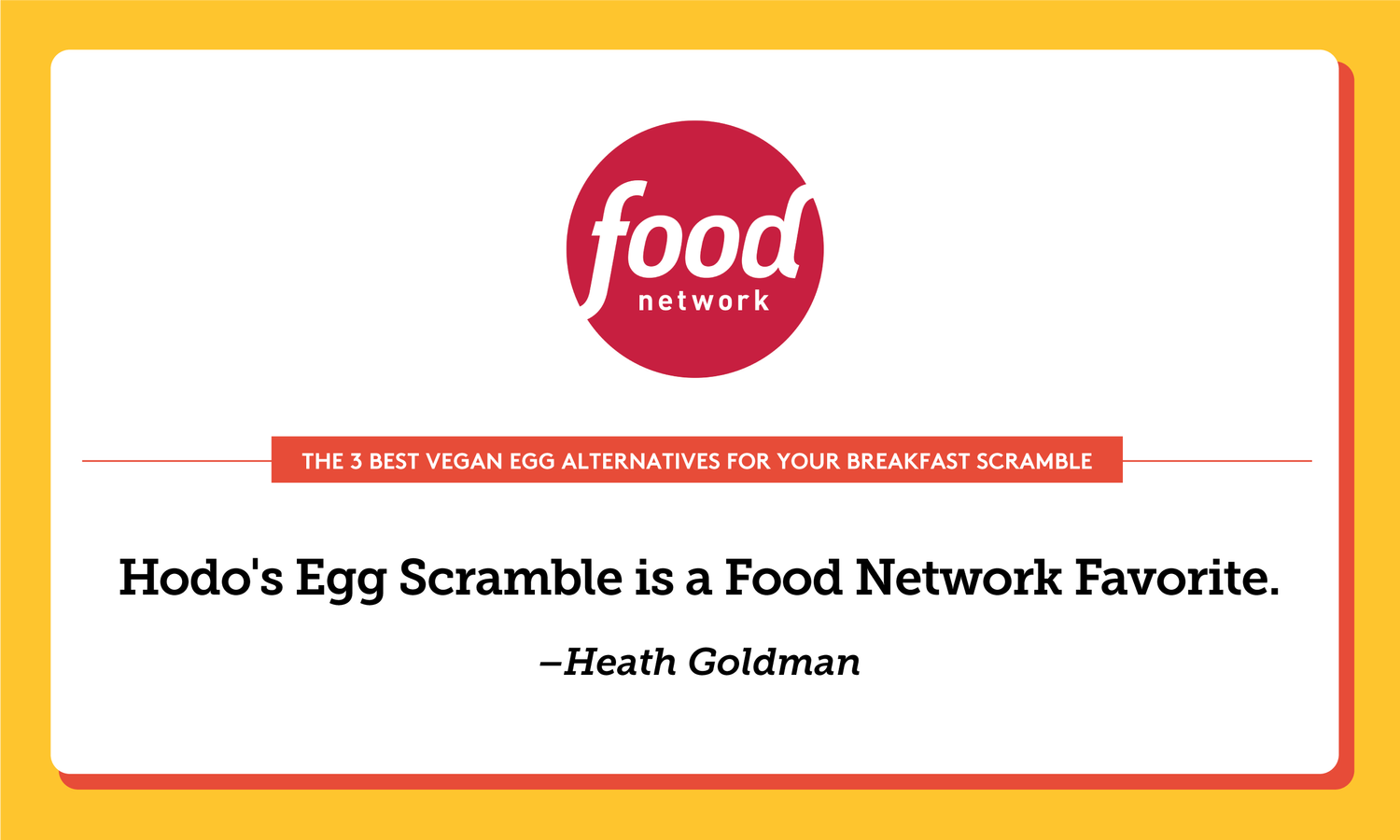 food
network

THE 3 BEST VEGAN EGG ALTERNATIVES FOR YOUR BREAKFAST SCRAMBLE

Hodo's Egg Scramble is a Food Network Favorite.

–Heath Goldman